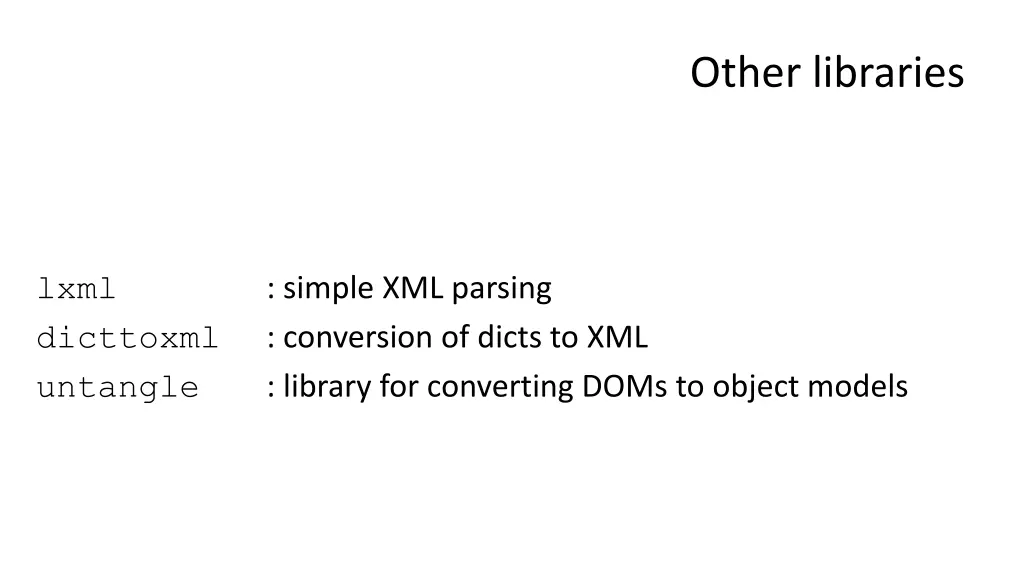 Other libraries

lxml : simple XML parsing
dicttoxml : conversion of dicts to XML
untangle : library for converting DOMs to object models